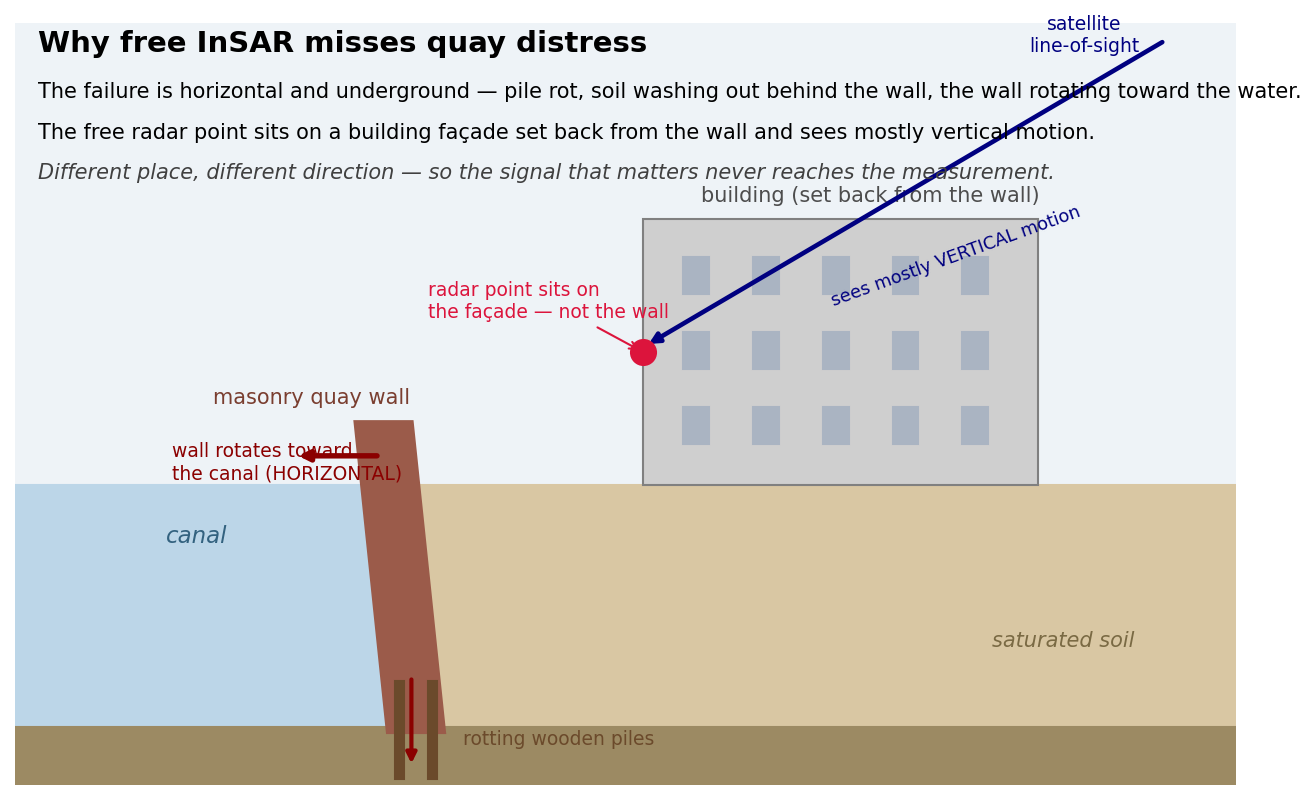 Why free InSAR misses quay distress

The failure is horizontal and underground — pile rot, soil washing out behind the wall, the wall rotating toward the water.

The free radar point sits on a building façade set back from the wall and sees mostly vertical motion.

Different place, different direction — so the signal that matters never reaches the measurement.

satellite line-of-sight

building (set back from the wall)

sees mostly VERTICAL motion

radar point sits on the façade — not the wall

masonry quay wall

wall rotates toward the canal (HORIZONTAL)

canal

saturated soil

rotting wooden piles